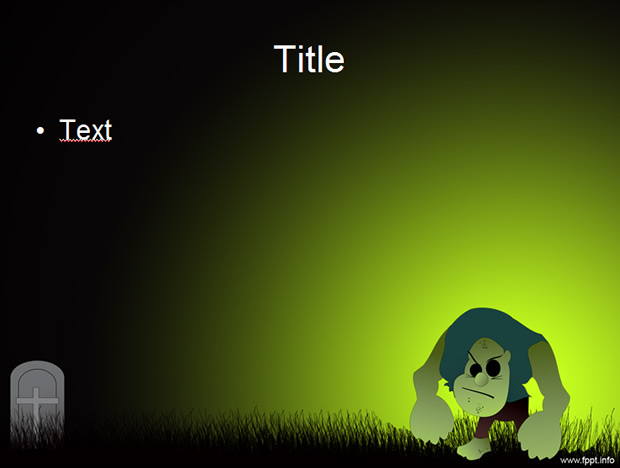 Title

• Text

www.fppt.info